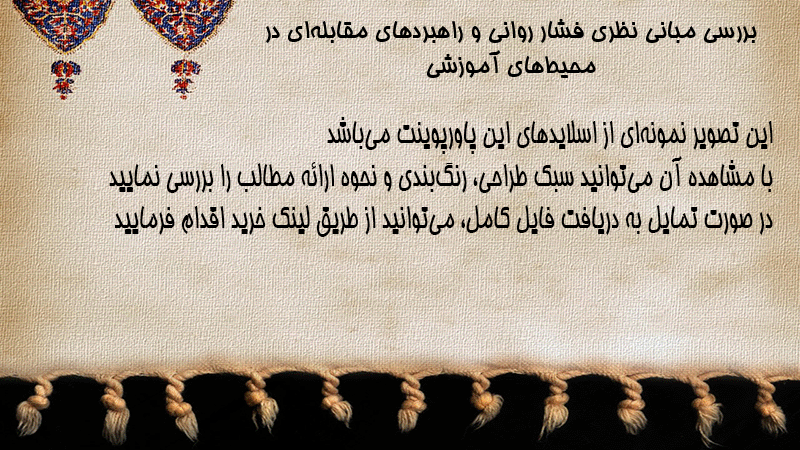 بررسی مبانی نظری فشار روانی و راهبردهای مقابله‌ای در محیط‌های آموزشی

این تصویر نمونه‌ای از اسلایدهای این پاورپوینت می‌باشد
با مشاهده آن می‌توانید سبک طراحی، رنگ‌بندی و نحوه ارائه مطالب را بررسی نمایید
در صورت تمایل به دریافت فایل کامل، می‌توانید از طریق لینک خرید اقدام فرمایید